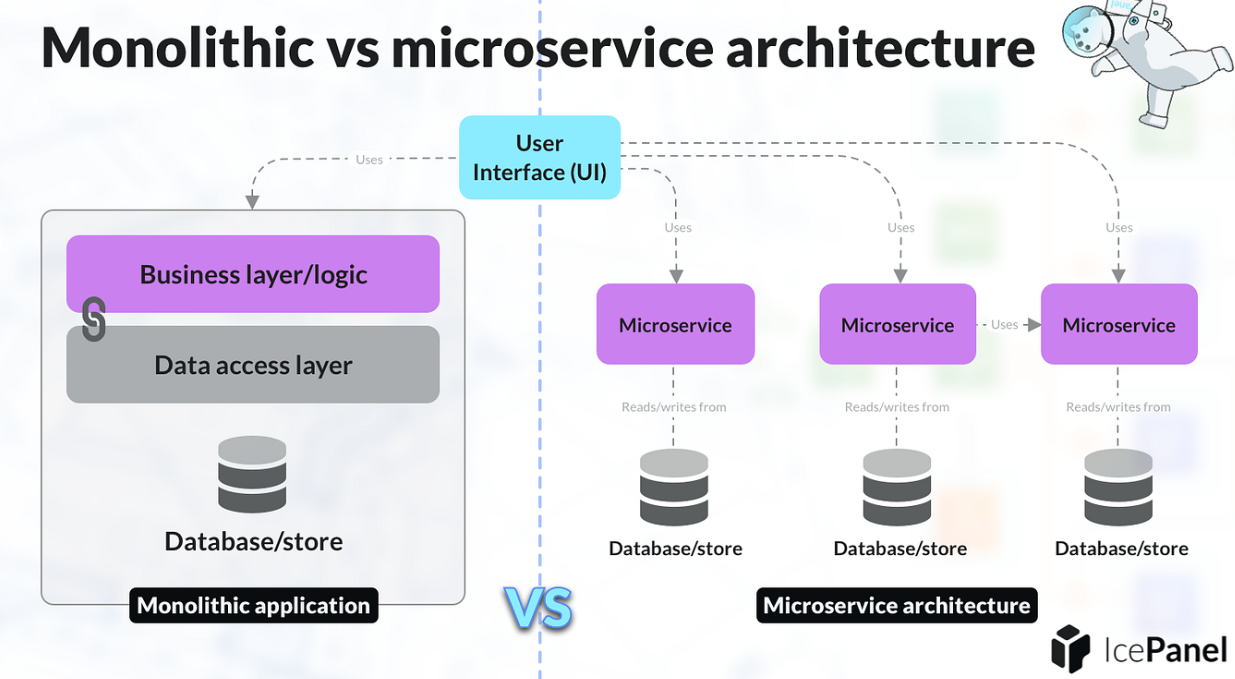 Monolithic vs microservice architecture

User Interface (UI)

Uses

Business layer/logic

Data access layer

Database/store

Monolithic application

VS

Uses

Uses

Uses

Microservice

Microservice

Uses

Microservice

Reads/writes from

Reads/writes from

Reads/writes from

Database/store

Database/store

Database/store

Microservice architecture

IcePanel